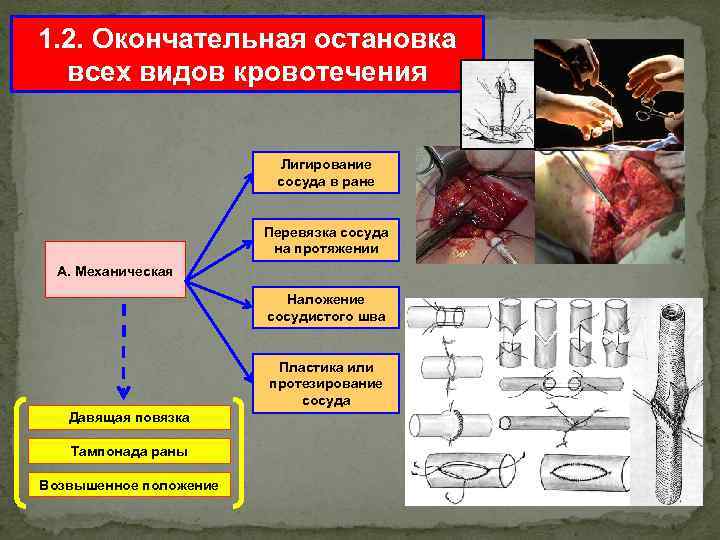 1.2. Окончательная остановка всех видов кровотечения

А. Механическая

Лигирование сосуда в ране

Перевязка сосуда на протяжении

Наложение сосудистого шва

Пластика или протезирование сосуда

Давящая повязка

Тампонада раны

Возвышенное положение